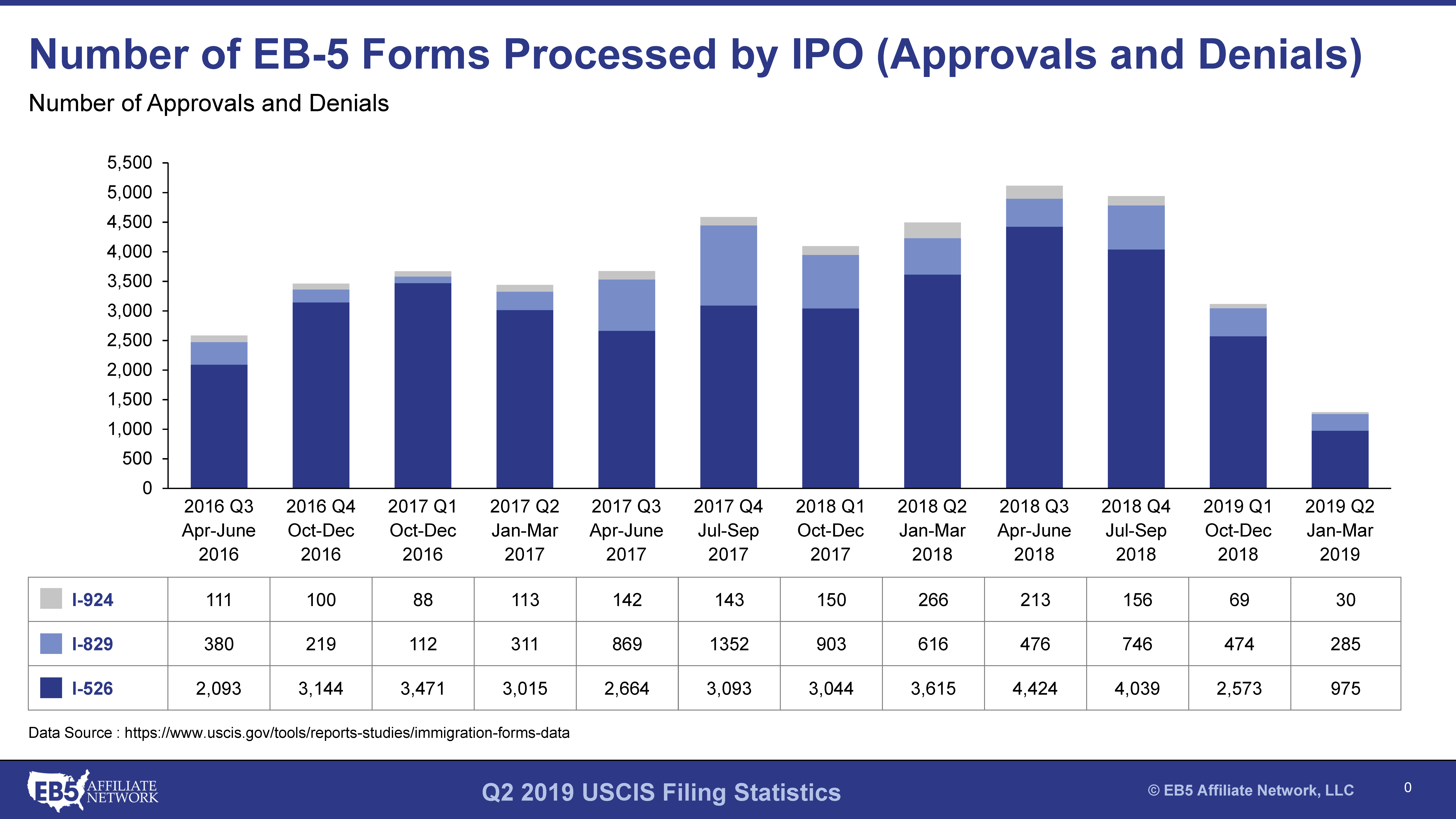 Number of EB-5 Forms Processed by IPO (Approvals and Denials)

Number of Approvals and Denials

5,500
5,000
4,500
4,000
3,500
3,000
2,500
2,000
1,500
1,000
500
0

| | 2016 Q3 Apr-June 2016 | 2016 Q4 Oct-Dec 2016 | 2017 Q1 Oct-Dec 2016 | 2017 Q2 Jan-Mar 2017 | 2017 Q3 Apr-June 2017 | 2017 Q4 Jul-Sep 2017 | 2018 Q1 Oct-Dec 2017 | 2018 Q2 Jan-Mar 2018 | 2018 Q3 Apr-June 2018 | 2018 Q4 Jul-Sep 2018 | 2019 Q1 Oct-Dec 2018 | 2019 Q2 Jan-Mar 2019 |
|---|---|---|---|---|---|---|---|---|---|---|---|---|
| I-924 | 111 | 100 | 88 | 113 | 142 | 143 | 150 | 266 | 213 | 156 | 69 | 30 |
| I-829 | 380 | 219 | 112 | 311 | 869 | 1352 | 903 | 616 | 476 | 746 | 474 | 285 |
| I-526 | 2,093 | 3,144 | 3,471 | 3,015 | 2,664 | 3,093 | 3,044 | 3,615 | 4,424 | 4,039 | 2,573 | 975 |

Data Source : https://www.uscis.gov/tools/reports-studies/immigration-forms-data

EB5 AFFILIATE NETWORK

Q2 2019 USCIS Filing Statistics

© EB5 Affiliate Network, LLC

0